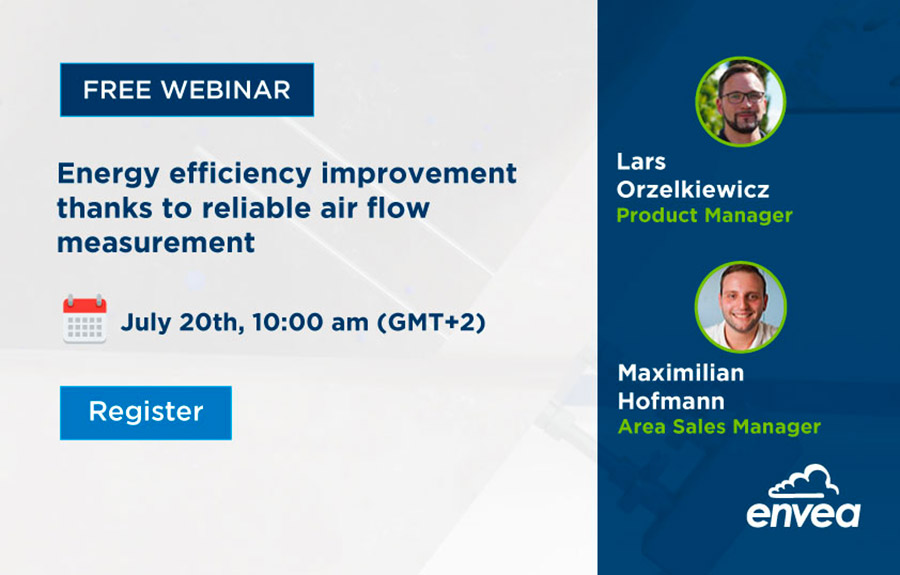 FREE WEBINAR

Energy efficiency improvement thanks to reliable air flow measurement

July 20th, 10:00 am (GMT+2)

Register

Lars Orzelkiewicz
Product Manager

Maximilian Hofmann
Area Sales Manager

envea